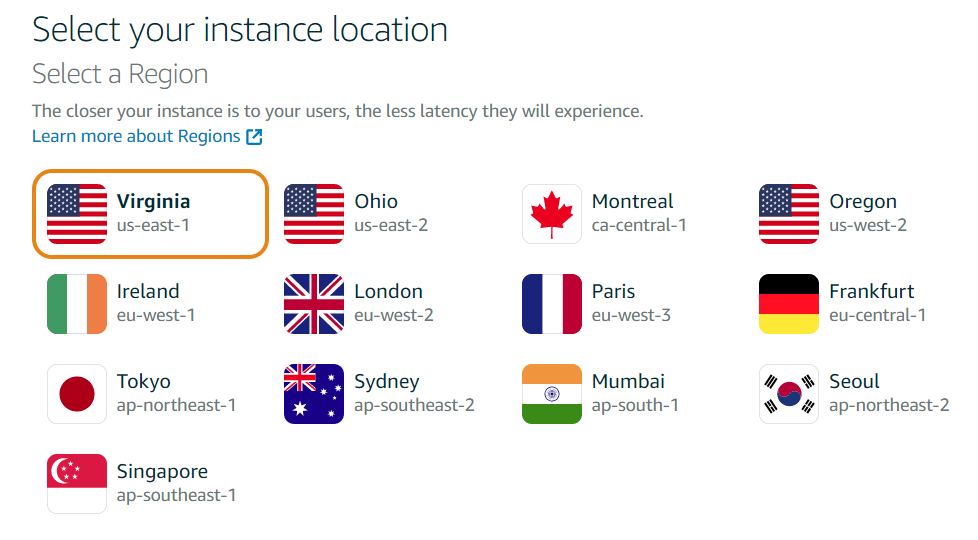 Select your instance location

Select a Region

The closer your instance is to your users, the less latency they will experience.
Learn more about Regions

Virginia
us-east-1

Ohio
us-east-2

Montreal
ca-central-1

Oregon
us-west-2

Ireland
eu-west-1

London
eu-west-2

Paris
eu-west-3

Frankfurt
eu-central-1

Tokyo
ap-northeast-1

Sydney
ap-southeast-2

Mumbai
ap-south-1

Seoul
ap-northeast-2

Singapore
ap-southeast-1